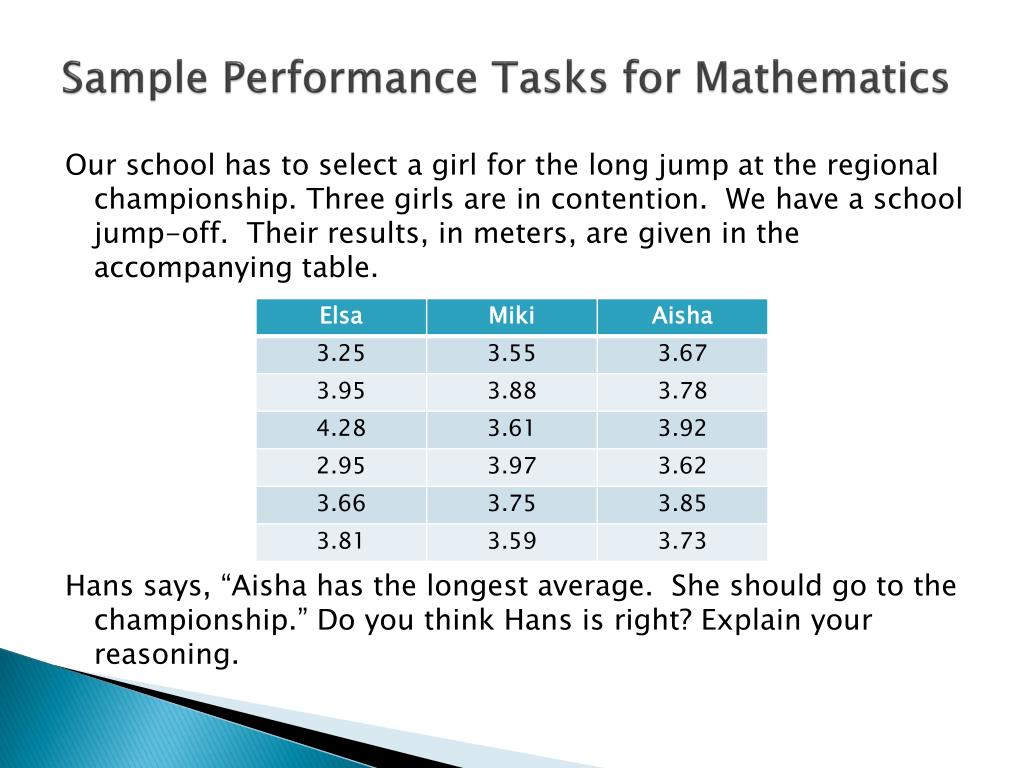 Sample Performance Tasks for Mathematics

Our school has to select a girl for the long jump at the regional championship. Three girls are in contention.  We have a school jump-off.  Their results, in meters, are given in the accompanying table.

| Elsa | Miki | Aisha |
|---|---|---|
| 3.25 | 3.55 | 3.67 |
| 3.95 | 3.88 | 3.78 |
| 4.28 | 3.61 | 3.92 |
| 2.95 | 3.97 | 3.62 |
| 3.66 | 3.75 | 3.85 |
| 3.81 | 3.59 | 3.73 |

Hans says, “Aisha has the longest average.  She should go to the championship.” Do you think Hans is right? Explain your reasoning.